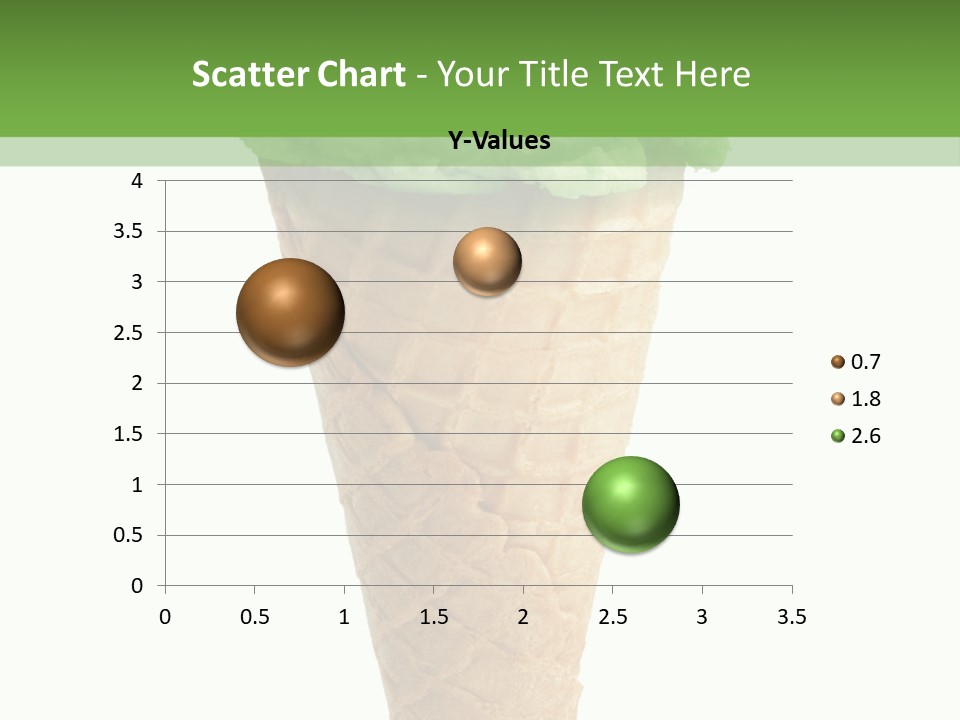 Scatter Chart - Your Title Text Here

Y-Values

4
3.5
3
2.5
2
1.5
1
0.5
0

0 0.5 1 1.5 2 2.5 3 3.5

0.7
1.8
2.6